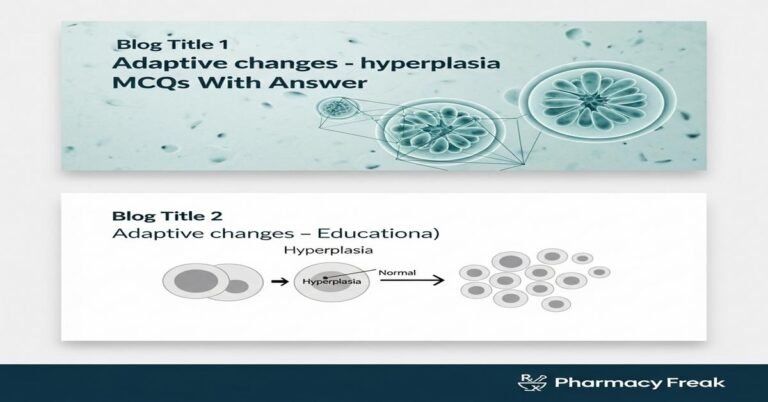 Blog Title 1
Adaptive changes - hyperplasia MCQs With Answer

Blog Title 2
Adaptive changes – Educationa)

Hyperplasia

Hyperplasia

Normal

Pharmacy Freak